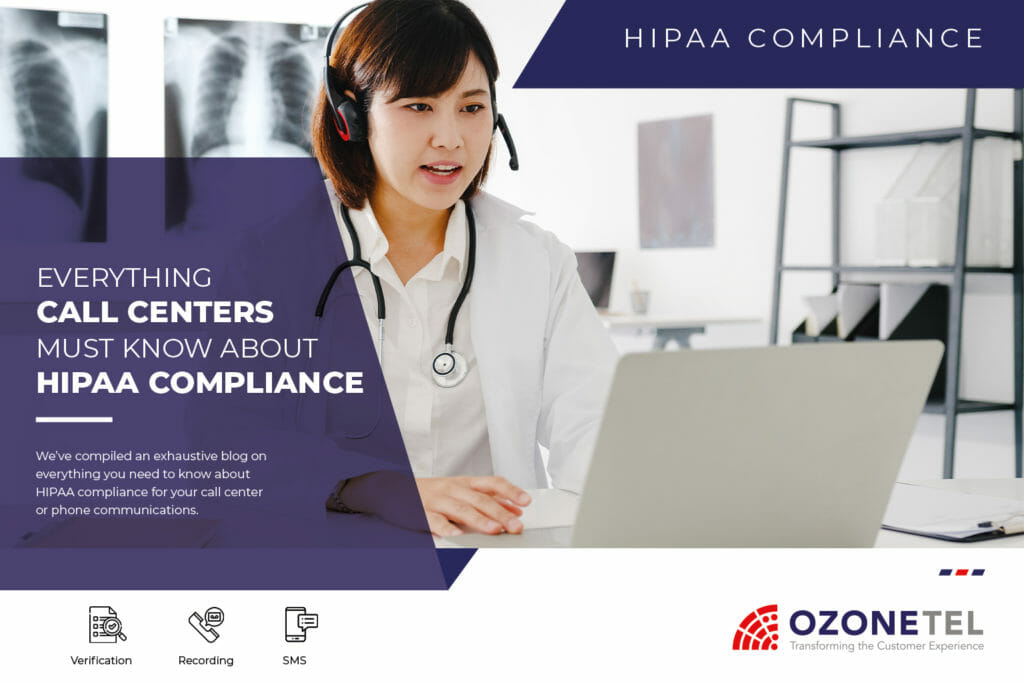 HIPAA COMPLIANCE

EVERYTHING
CALL CENTERS
MUST KNOW ABOUT
HIPAA COMPLIANCE

We've compiled an exhaustive blog on everything you need to know about HIPAA compliance for your call center or phone communications.

Verification

Recording

SMS

OZONETEL
Transforming the Customer Experience